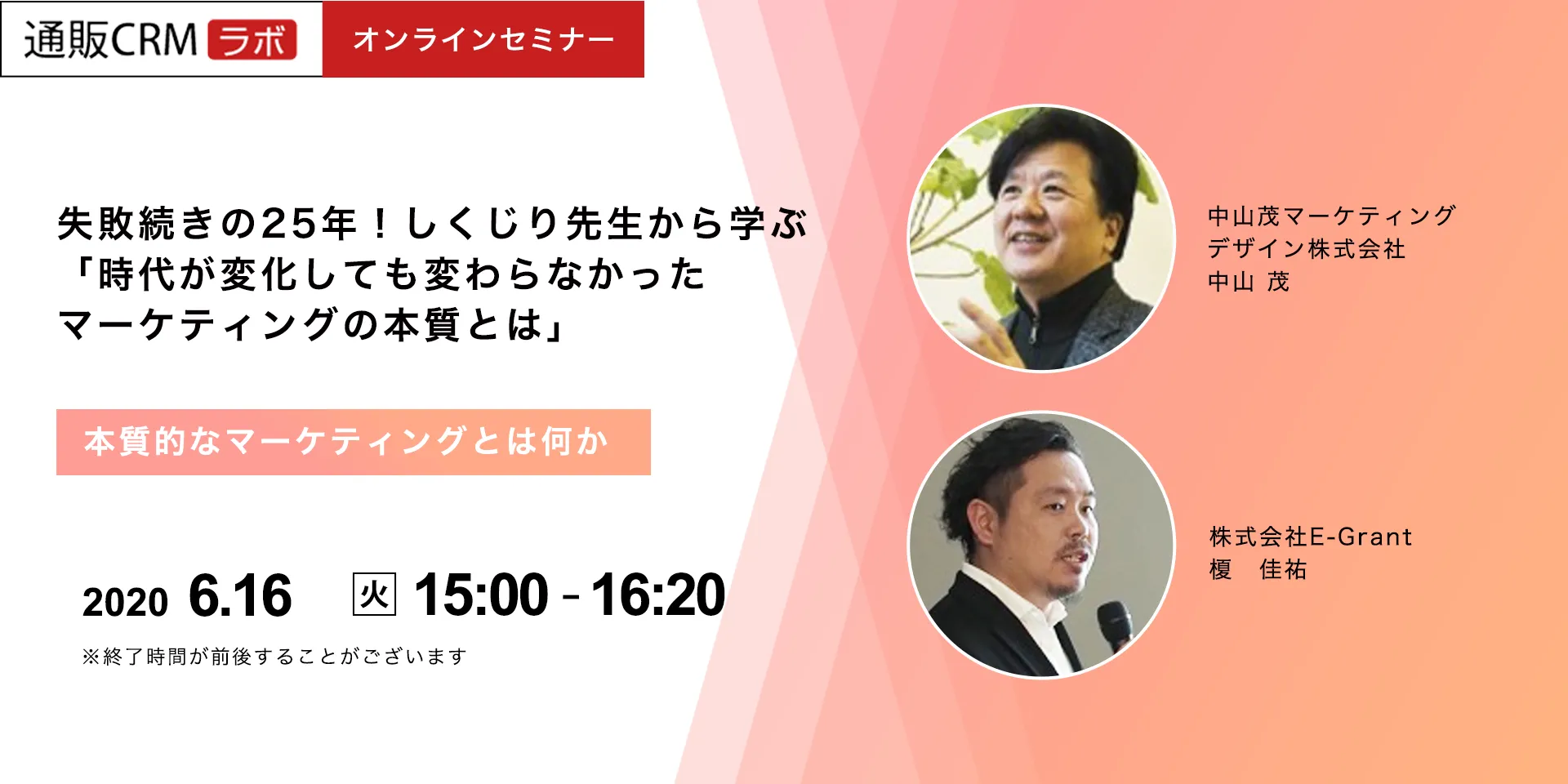 通販CRM ラボ オンラインセミナー

失敗続きの25年！しくじり先生から学ぶ
「時代が変化しても変わらなかった
マーケティングの本質とは」

本質的なマーケティングとは何か

2020 6.16 火 15:00 - 16:20

※終了時間が前後することがございます

中山茂マーケティング
デザイン株式会社
中山 茂

株式会社E-Grant
榎 佳祐